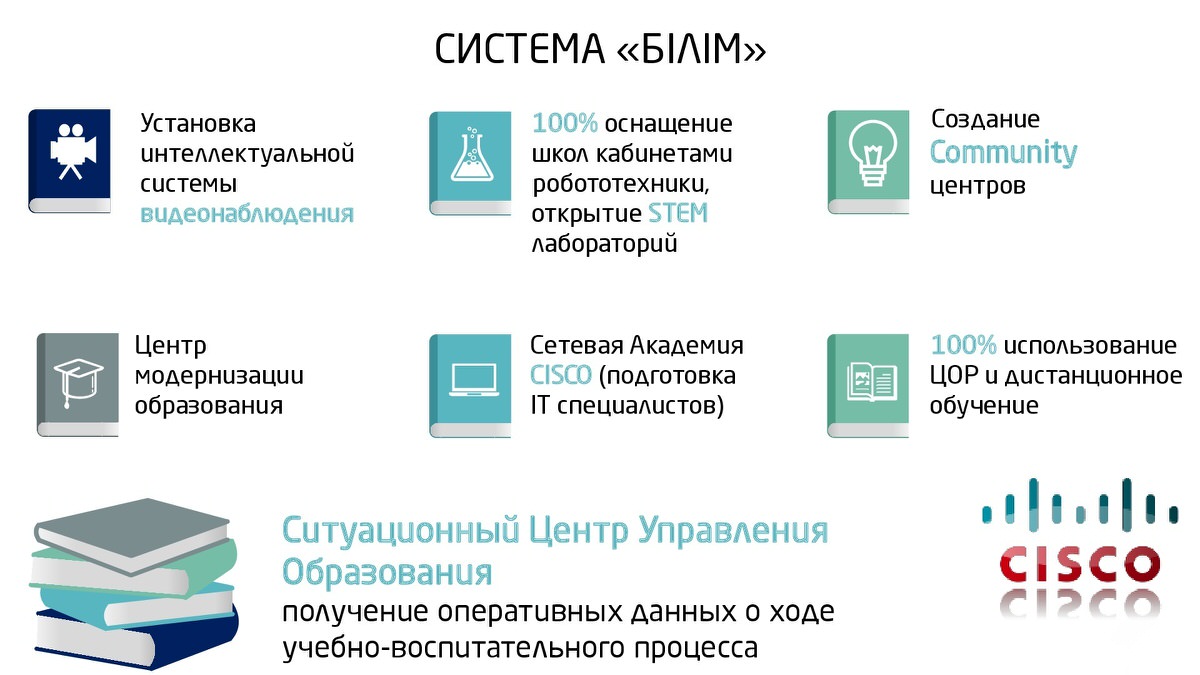 СИСТЕМА «БІЛІМ»

Установка интеллектуальной системы видеонаблюдения

100% оснащение школ кабинетами робототехники, открытие STEM лабораторий

Создание Community центров

Центр модернизации образования

Сетевая Академия CISCO (подготовка IT специалистов)

100% использование ЦОР и дистанционное обучение

Ситуационный Центр Управления Образования
получение оперативных данных о ходе учебно-воспитательного процесса

CISCO